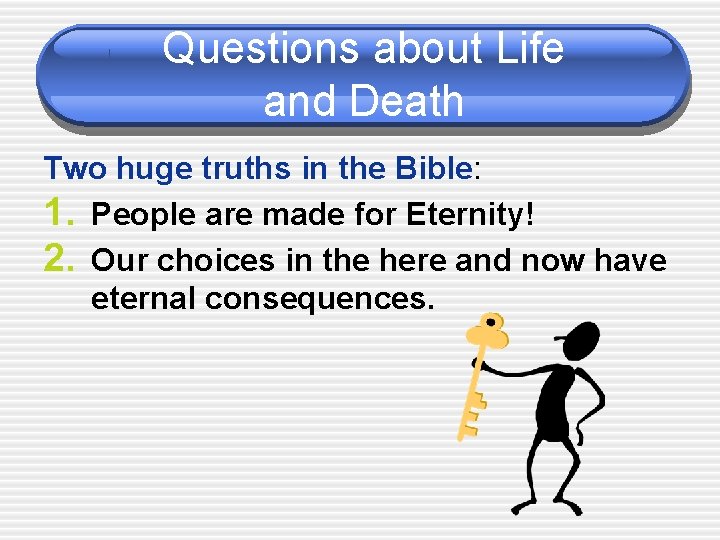 Questions about Life and Death

Two huge truths in the Bible:

1. People are made for Eternity!
2. Our choices in the here and now have eternal consequences.